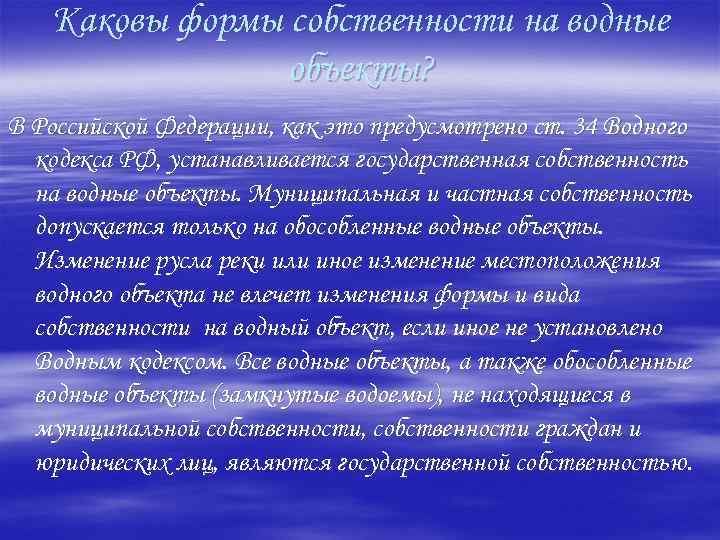 Каковы формы собственности на водные объекты?

В Российской Федерации, как это предусмотрено ст. 34 Водного кодекса РФ, устанавливается государственная собственность на водные объекты. Муниципальная и частная собственность допускается только на обособленные водные объекты. Изменение русла реки или иное изменение местоположения водного объекта не влечет изменения формы и вида собственности на водный объект, если иное не установлено Водным кодексом. Все водные объекты, а также обособленные водные объекты (замкнутые водоемы), не находящиеся в муниципальной собственности, собственности граждан и юридических лиц, являются государственной собственностью.